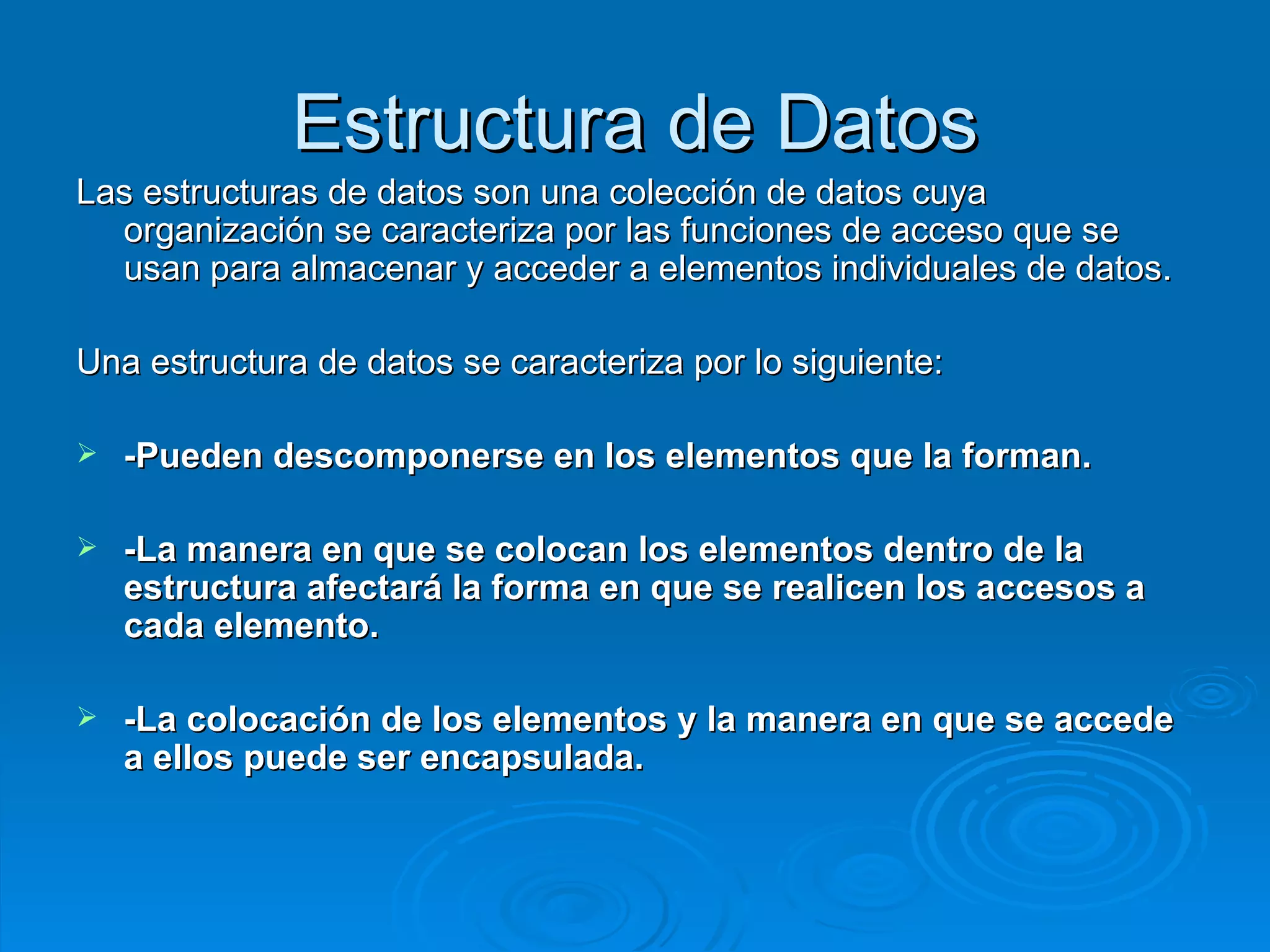 Estructura de Datos

Las estructuras de datos son una colección de datos cuya organización se caracteriza por las funciones de acceso que se usan para almacenar y acceder a elementos individuales de datos.

Una estructura de datos se caracteriza por lo siguiente:

➢ -Pueden descomponerse en los elementos que la forman.

➢ -La manera en que se colocan los elementos dentro de la estructura afectará la forma en que se realicen los accesos a cada elemento.

➢ -La colocación de los elementos y la manera en que se accede a ellos puede ser encapsulada.